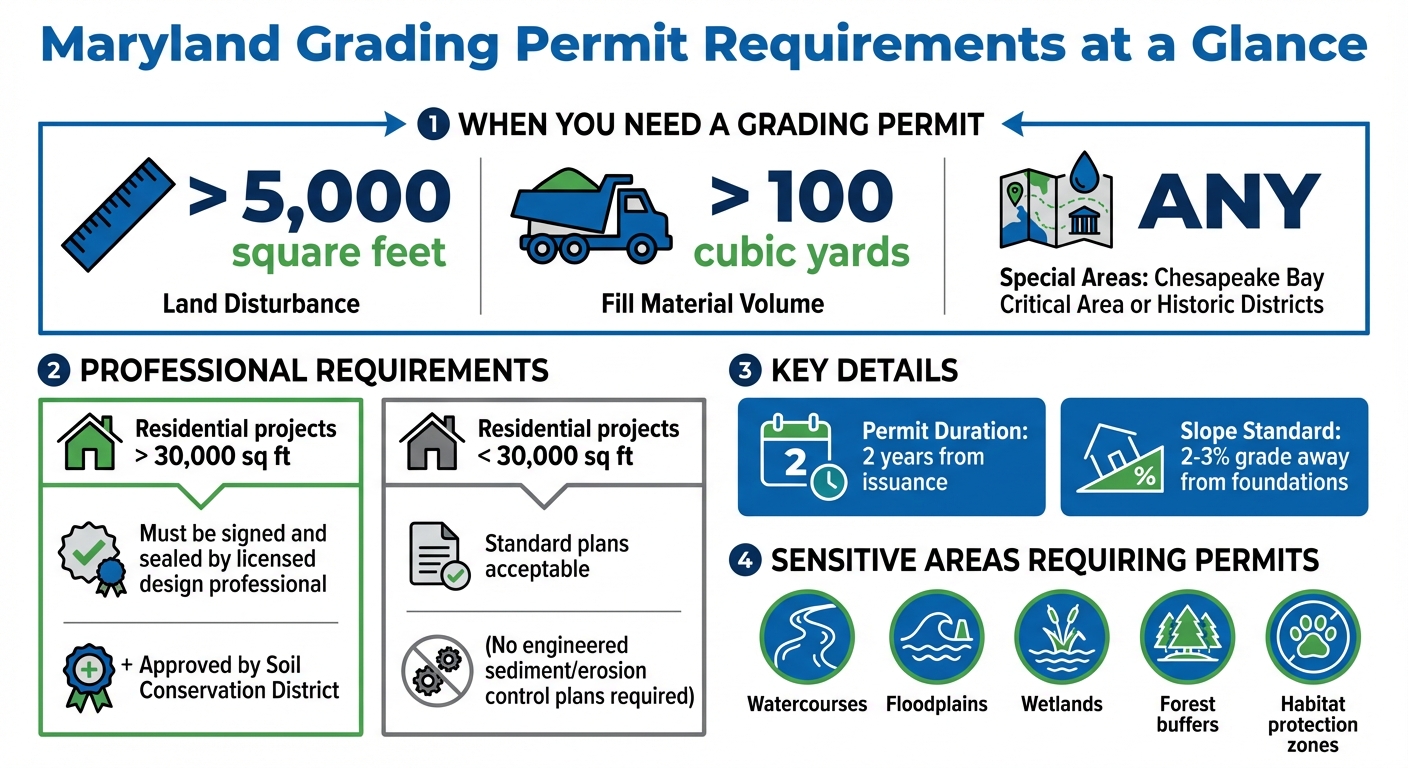 Maryland Grading Permit Requirements at a Glance

1 WHEN YOU NEED A GRADING PERMIT

> 5,000 square feet
Land Disturbance

> 100 cubic yards
Fill Material Volume

ANY
Special Areas: Chesapeake Bay Critical Area or Historic Districts

2 PROFESSIONAL REQUIREMENTS

Residential projects > 30,000 sq ft

Must be signed and sealed by licensed design professional

+ Approved by Soil Conservation District

Residential projects < 30,000 sq ft

Standard plans acceptable

(No engineered sediment/erosion control plans required)

3 KEY DETAILS

2
Permit Duration: 2 years from issuance

%
Slope Standard: 2-3% grade away from foundations

4 SENSITIVE AREAS REQUIRING PERMITS

Watercourses
Floodplains
Wetlands
Forest buffers
Habitat protection zones